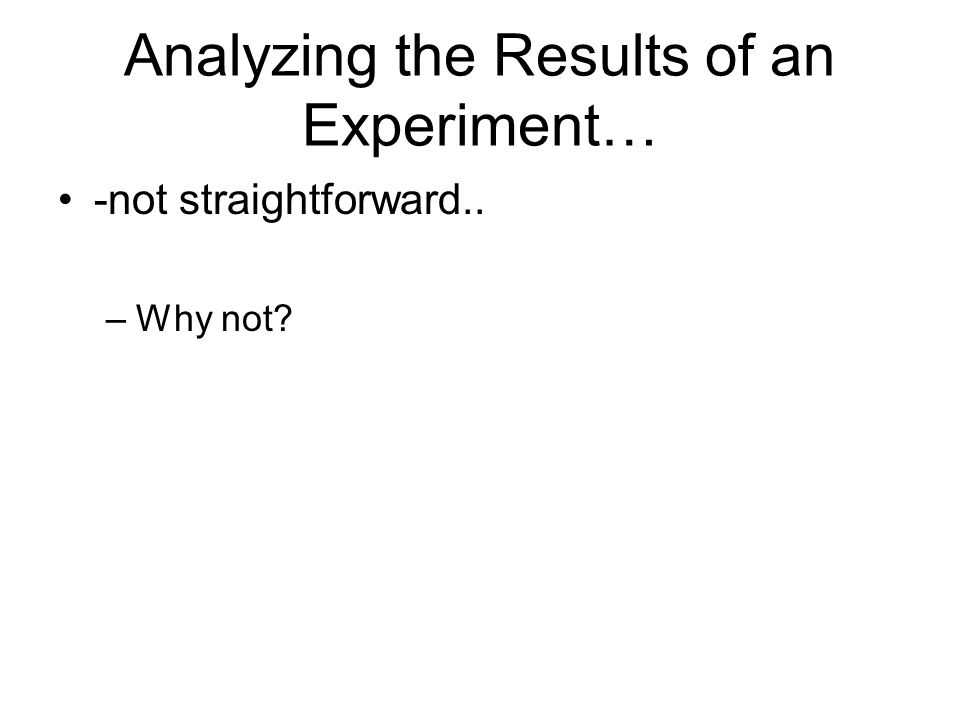 Analyzing the Results of an Experiment…

• -not straightforward..

– Why not?